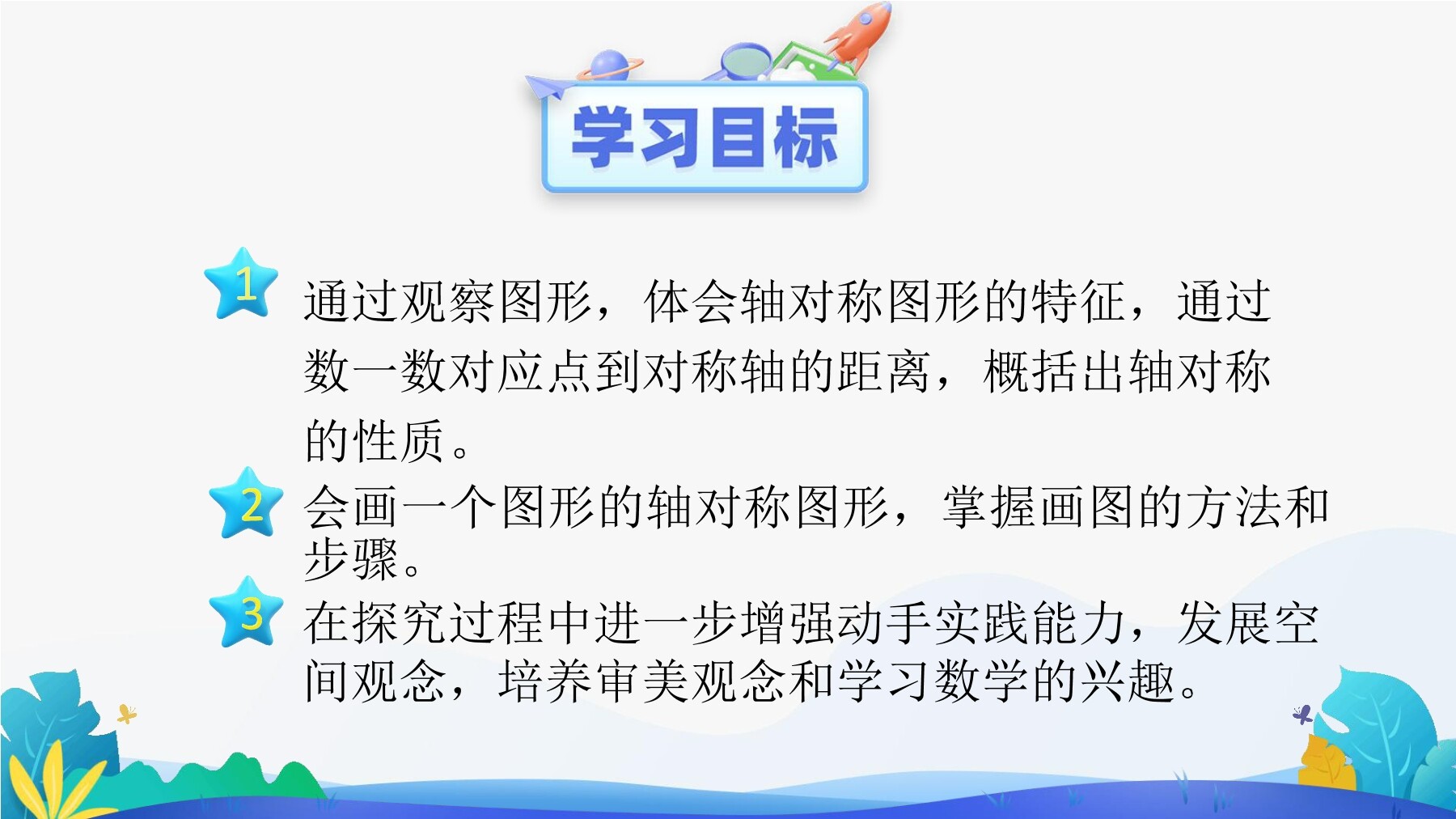 学习目标

1 通过观察图形，体会轴对称图形的特征，通过数一数对应点到对称轴的距离，概括出轴对称的性质。

2 会画一个图形的轴对称图形，掌握画图的方法和步骤。

3 在探究过程中进一步增强动手实践能力，发展空间观念，培养审美观念和学习数学的兴趣。